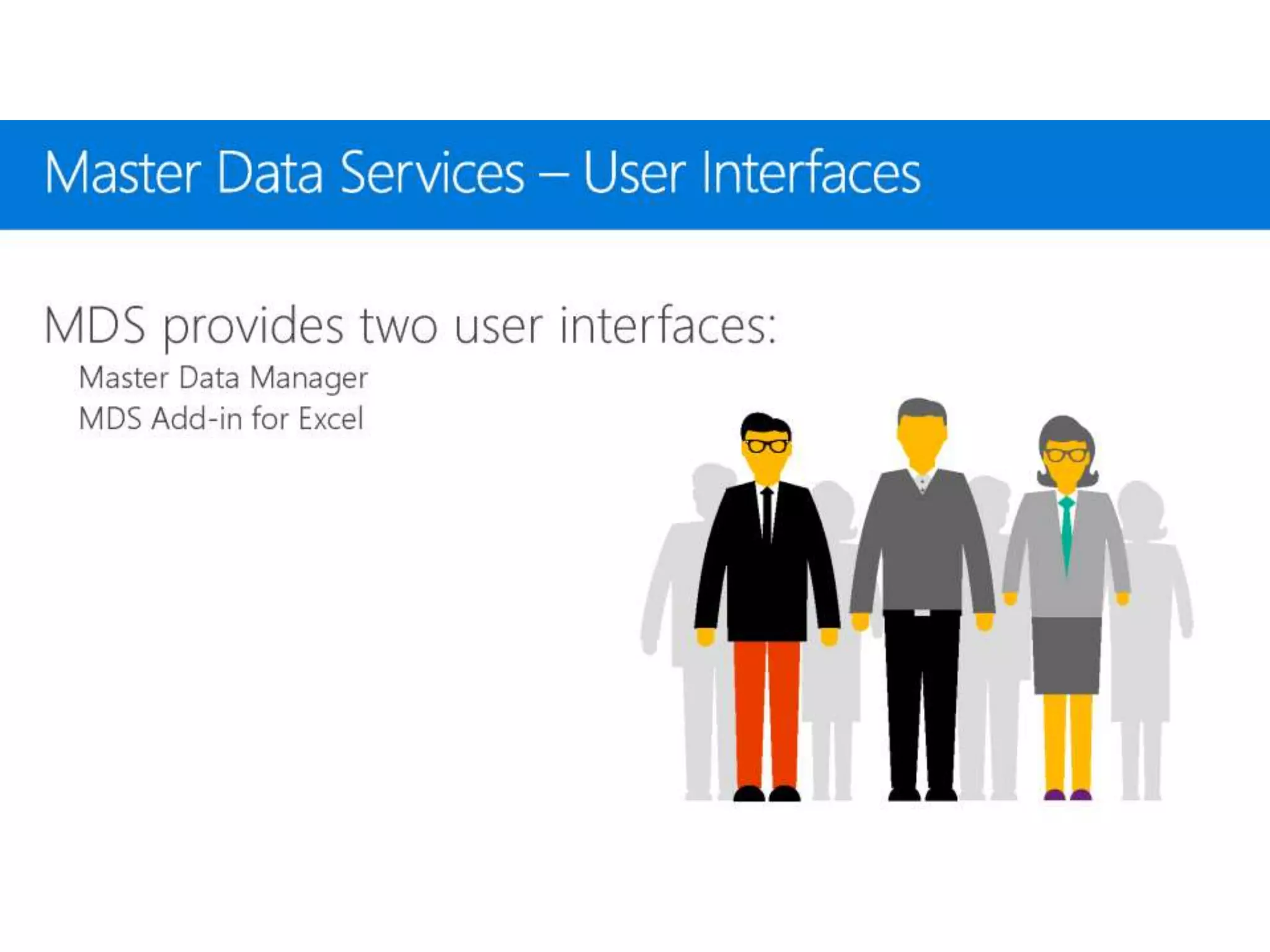 Master Data Services – User Interfaces

MDS provides two user interfaces:

Master Data Manager
MDS Add-in for Excel